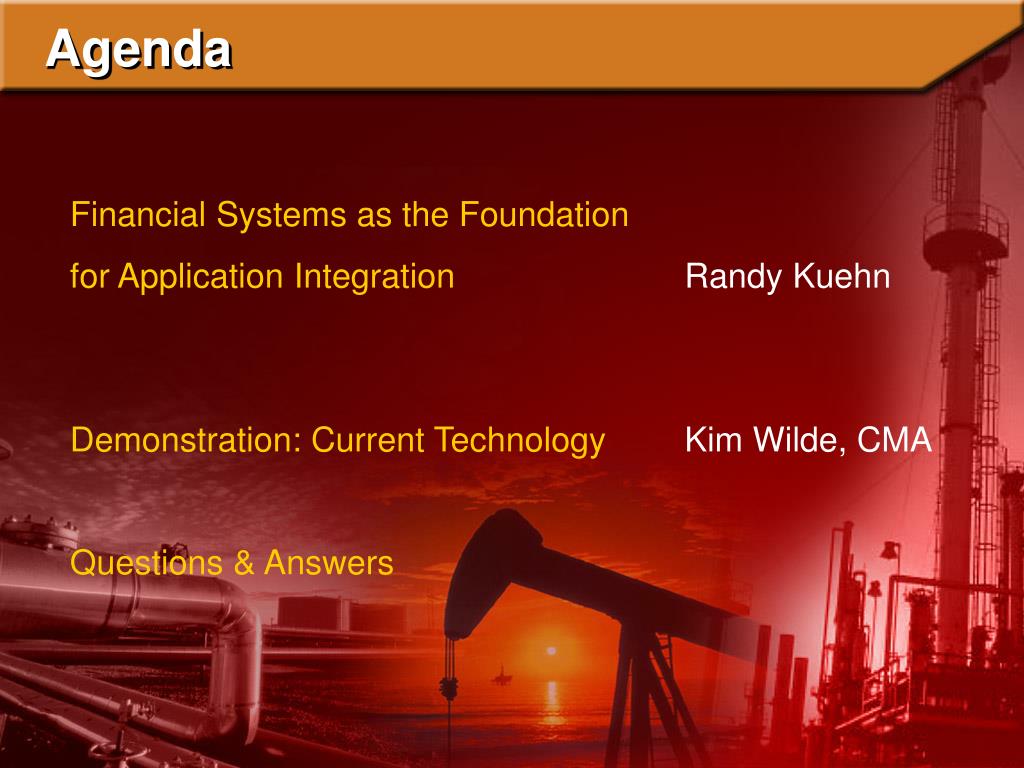 Agenda

Financial Systems as the Foundation for Application Integration

Randy Kuehn

Demonstration: Current Technology

Kim Wilde, CMA

Questions & Answers